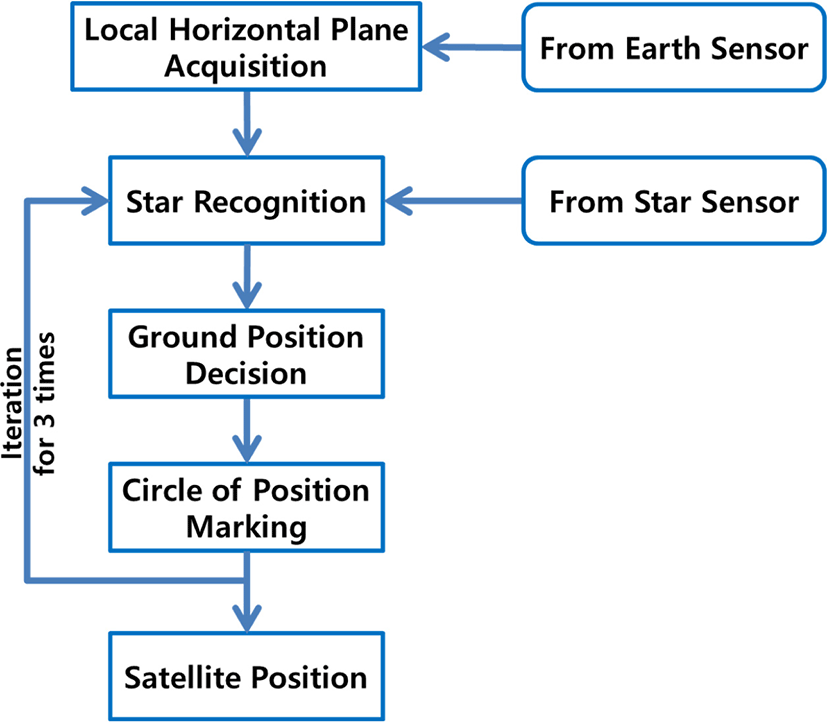 Local Horizontal Plane Acquisition

From Earth Sensor

Star Recognition

From Star Sensor

Iteration for 3 times

Ground Position Decision

Circle of Position Marking

Satellite Position